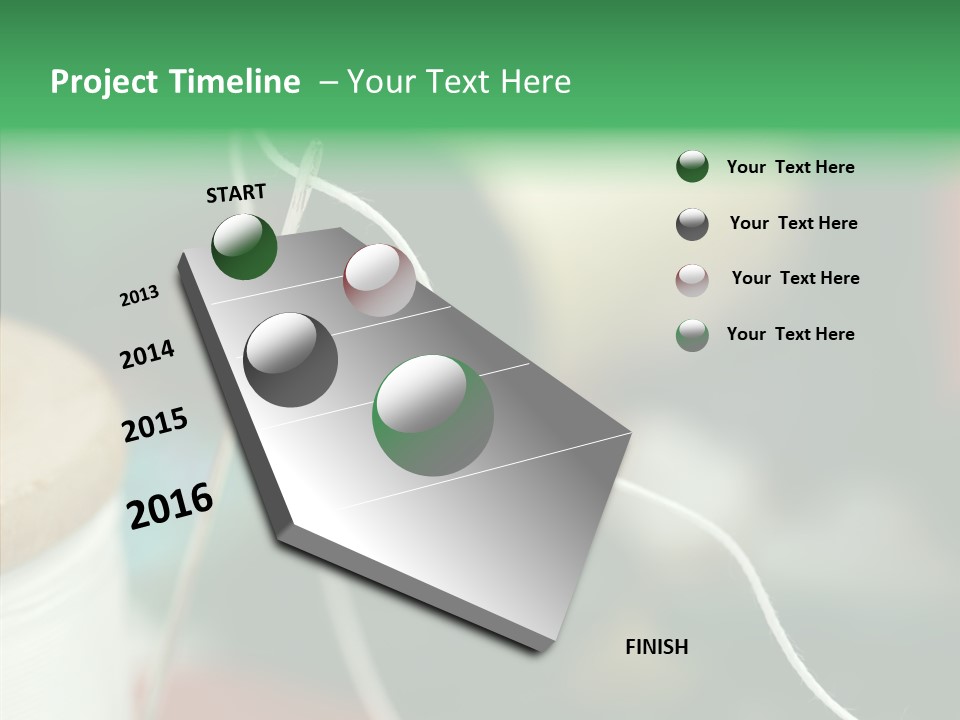 Project Timeline – Your Text Here

START

2013

2014

2015

2016

FINISH

Your Text Here

Your Text Here

Your Text Here

Your Text Here